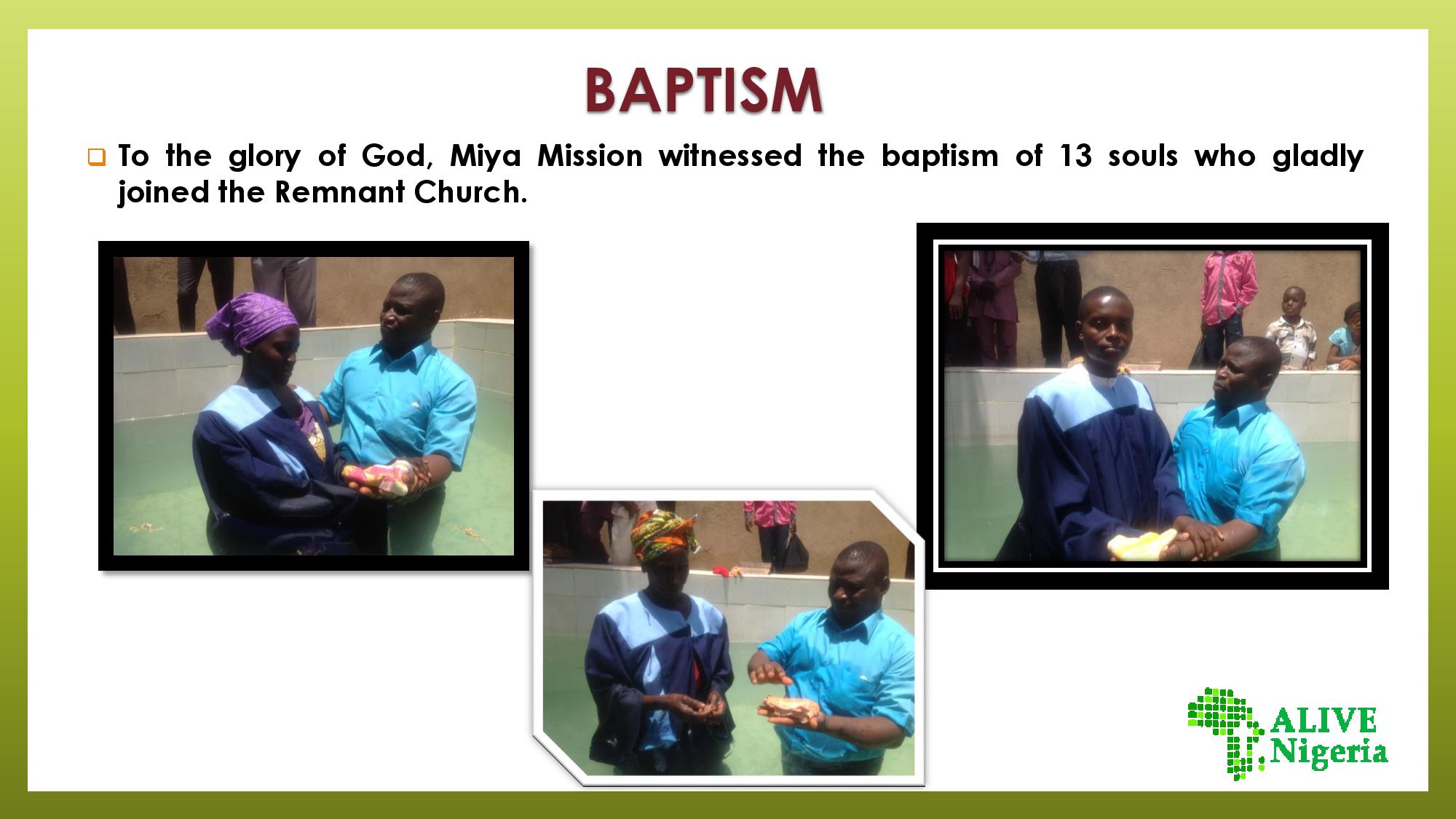 BAPTISM

To the glory of God, Miya Mission witnessed the baptism of 13 souls who gladly joined the Remnant Church.

ALIVE Nigeria